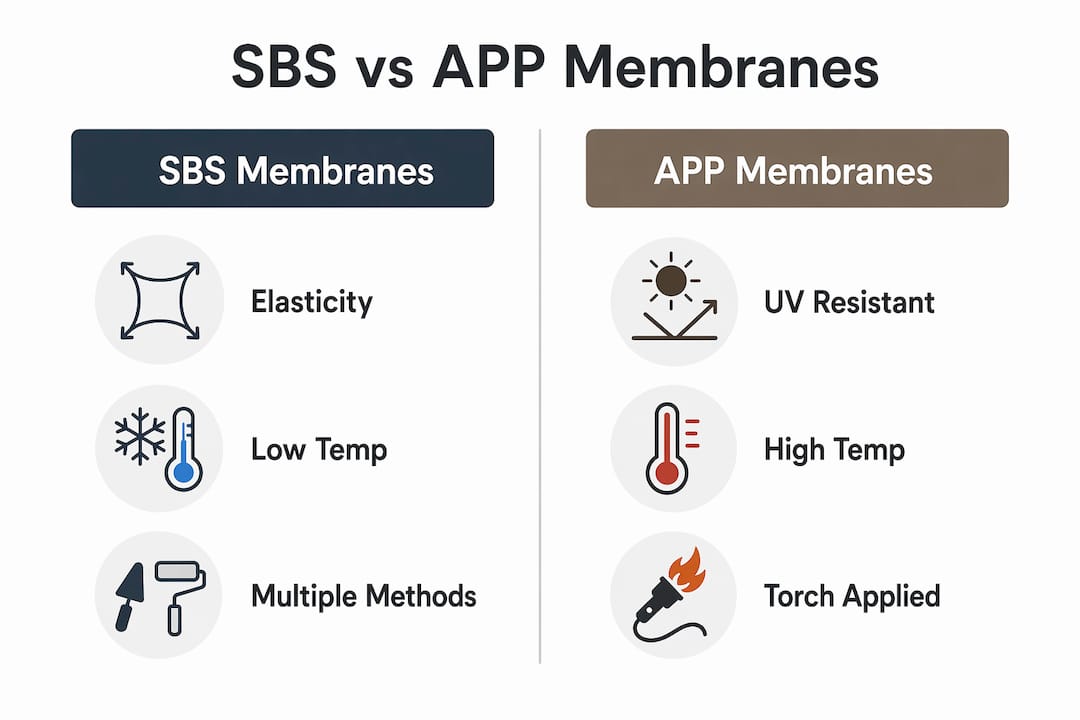 SBS vs APP Membranes

SBS Membranes

Elasticity

Low Temp

Multiple Methods

APP Membranes

UV Resistant

High Temp

Torch Applied